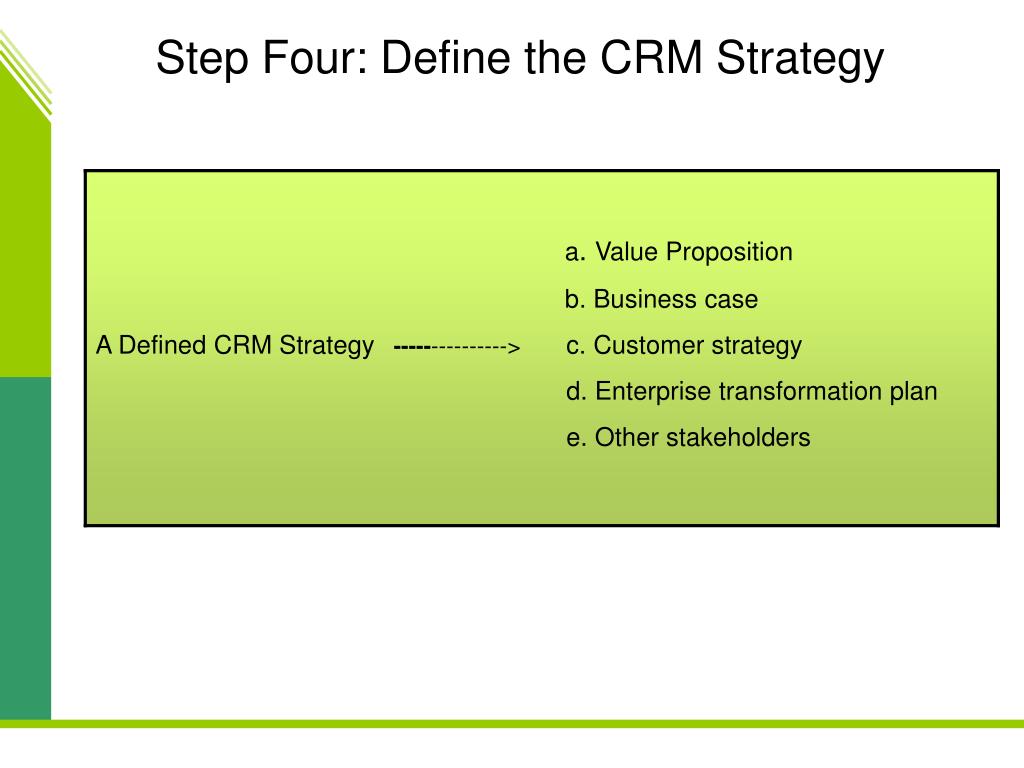 Step Four: Define the CRM Strategy

a. Value Proposition

b. Business case

A Defined CRM Strategy ---------------> c. Customer strategy

d. Enterprise transformation plan

e. Other stakeholders